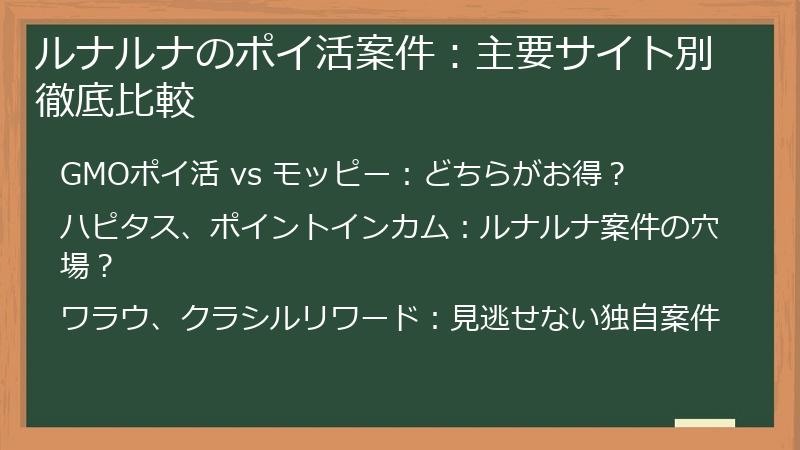 ルナルナのポイ活案件：主要サイト別徹底比較

GMOポイ活 vs モッピー：どちらがお得？

ハピタス、ポイントインカム：ルナルナ案件の穴場？

ワラウ、クラシルリワード：見逃せない独自案件